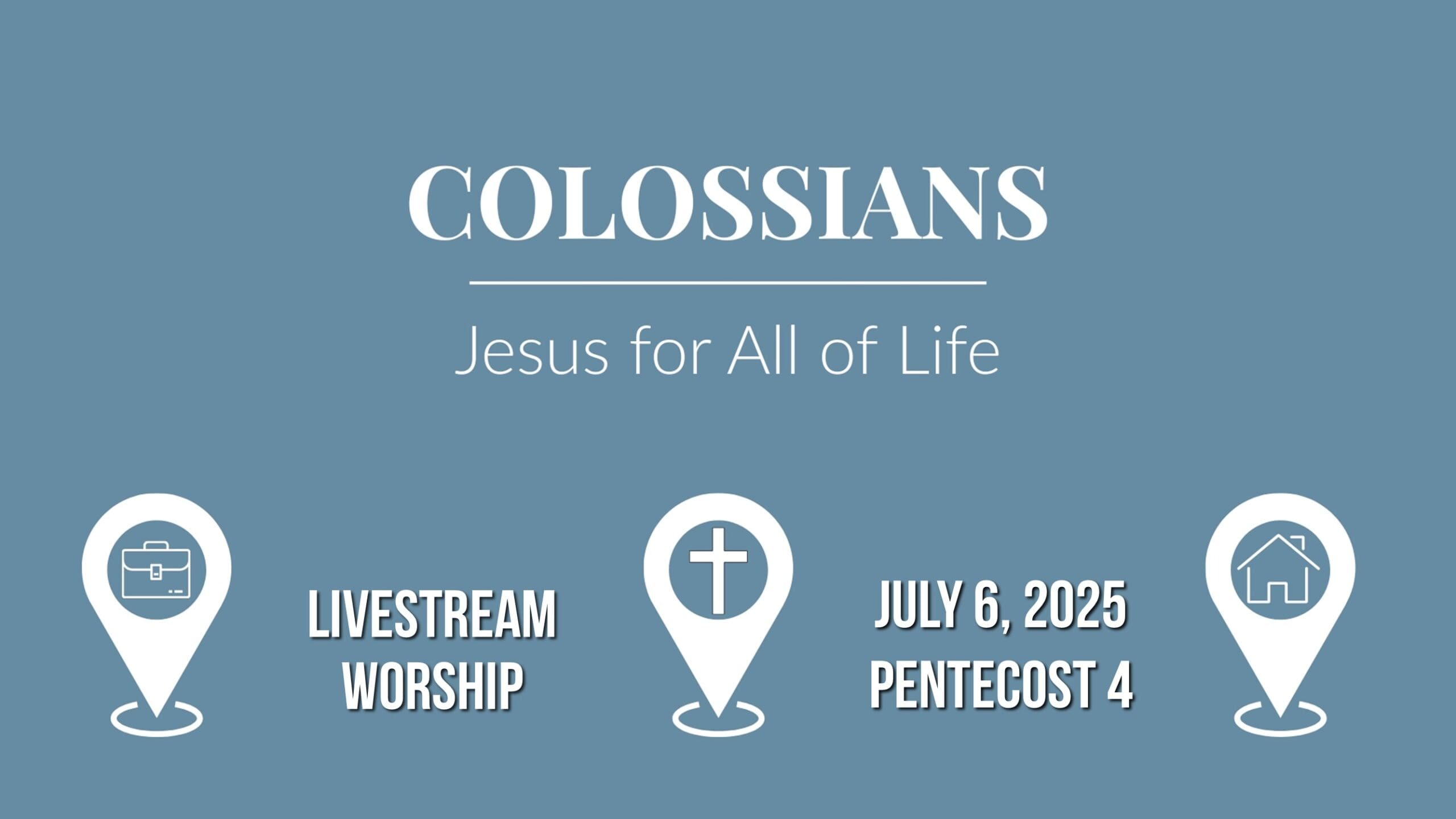 COLOSSIANS

Jesus for All of Life

LIVESTREAM WORSHIP

JULY 6, 2025
PENTECOST 4